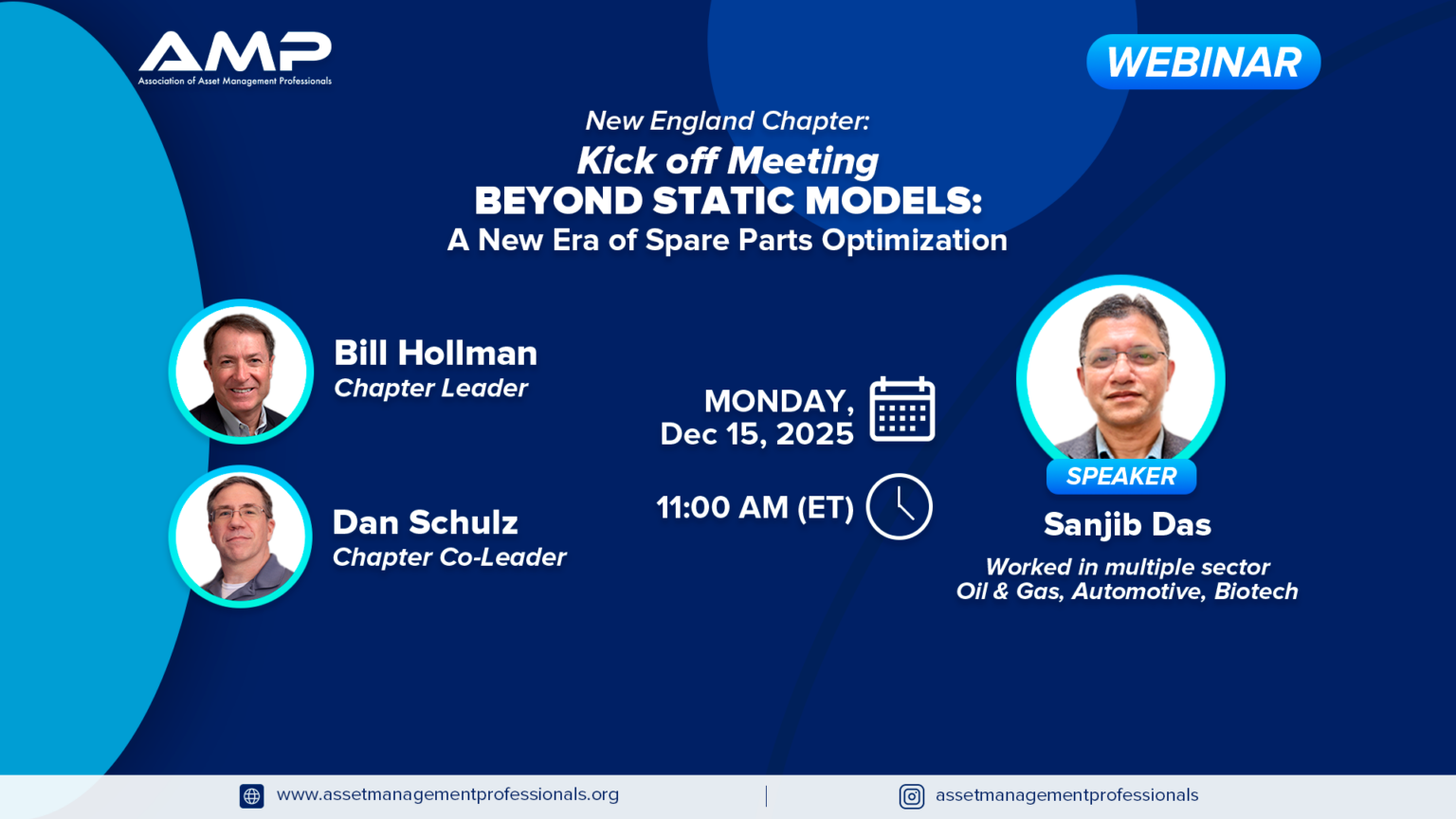 AMP
Association of Asset Management Professionals

WEBINAR

New England Chapter:
Kick off Meeting
BEYOND STATIC MODELS:
A New Era of Spare Parts Optimization

Bill Hollman
Chapter Leader

Dan Schulz
Chapter Co-Leader

MONDAY,
Dec 15, 2025

11:00 AM (ET)

SPEAKER
Sanjib Das
Worked in multiple sector
Oil & Gas, Automotive, Biotech

www.assetmanagementprofessionals.org

assetmanagementprofessionals